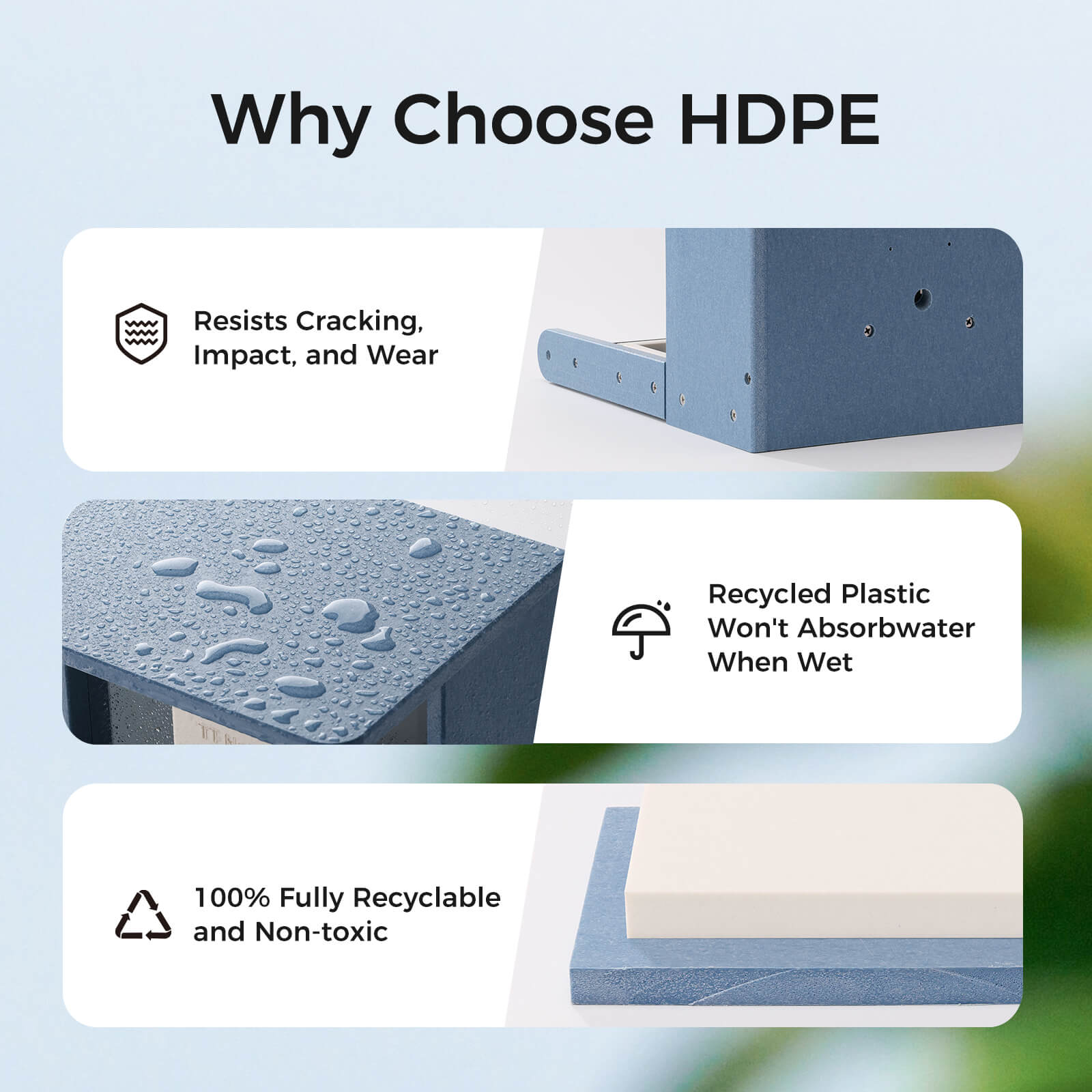 Why Choose HDPE

Resists Cracking, Impact, and Wear

Recycled Plastic Won't Absorbwater When Wet

100% Fully Recyclable and Non-toxic